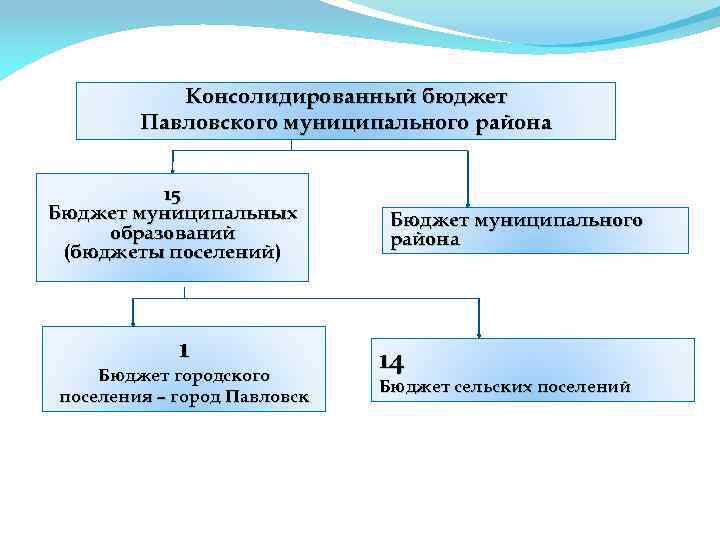 Консолидированный бюджет
Павловского муниципального района

15
Бюджет муниципальных образований
(бюджеты поселений)

Бюджет муниципального района

1
Бюджет городского поселения – город Павловск

14
Бюджет сельских поселений